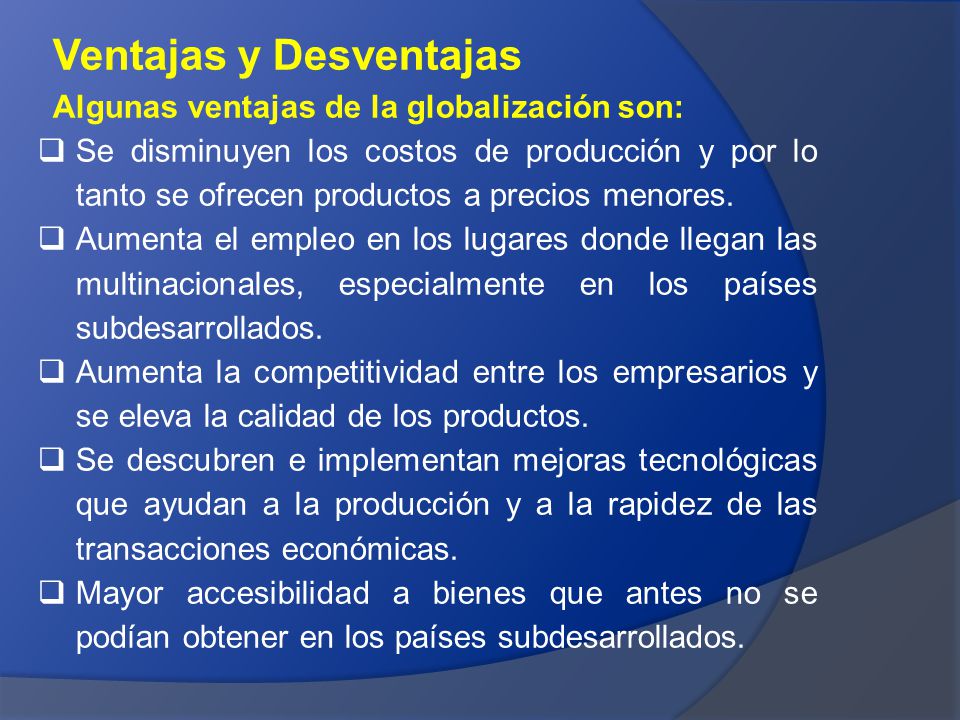 Ventajas y Desventajas

Algunas ventajas de la globalización son:

❑ Se disminuyen los costos de producción y por lo tanto se ofrecen productos a precios menores.

❑ Aumenta el empleo en los lugares donde llegan las multinacionales, especialmente en los países subdesarrollados.

❑ Aumenta la competitividad entre los empresarios y se eleva la calidad de los productos.

❑ Se descubren e implementan mejoras tecnológicas que ayudan a la producción y a la rapidez de las transacciones económicas.

❑ Mayor accesibilidad a bienes que antes no se podían obtener en los países subdesarrollados.